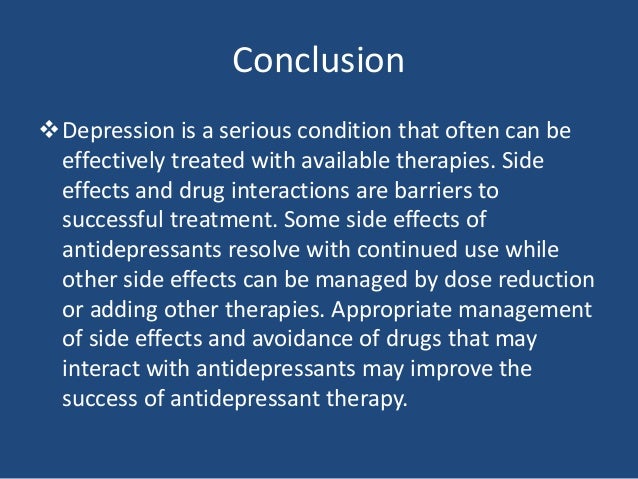 Conclusion

❖ Depression is a serious condition that often can be effectively treated with available therapies. Side effects and drug interactions are barriers to successful treatment. Some side effects of antidepressants resolve with continued use while other side effects can be managed by dose reduction or adding other therapies. Appropriate management of side effects and avoidance of drugs that may interact with antidepressants may improve the success of antidepressant therapy.